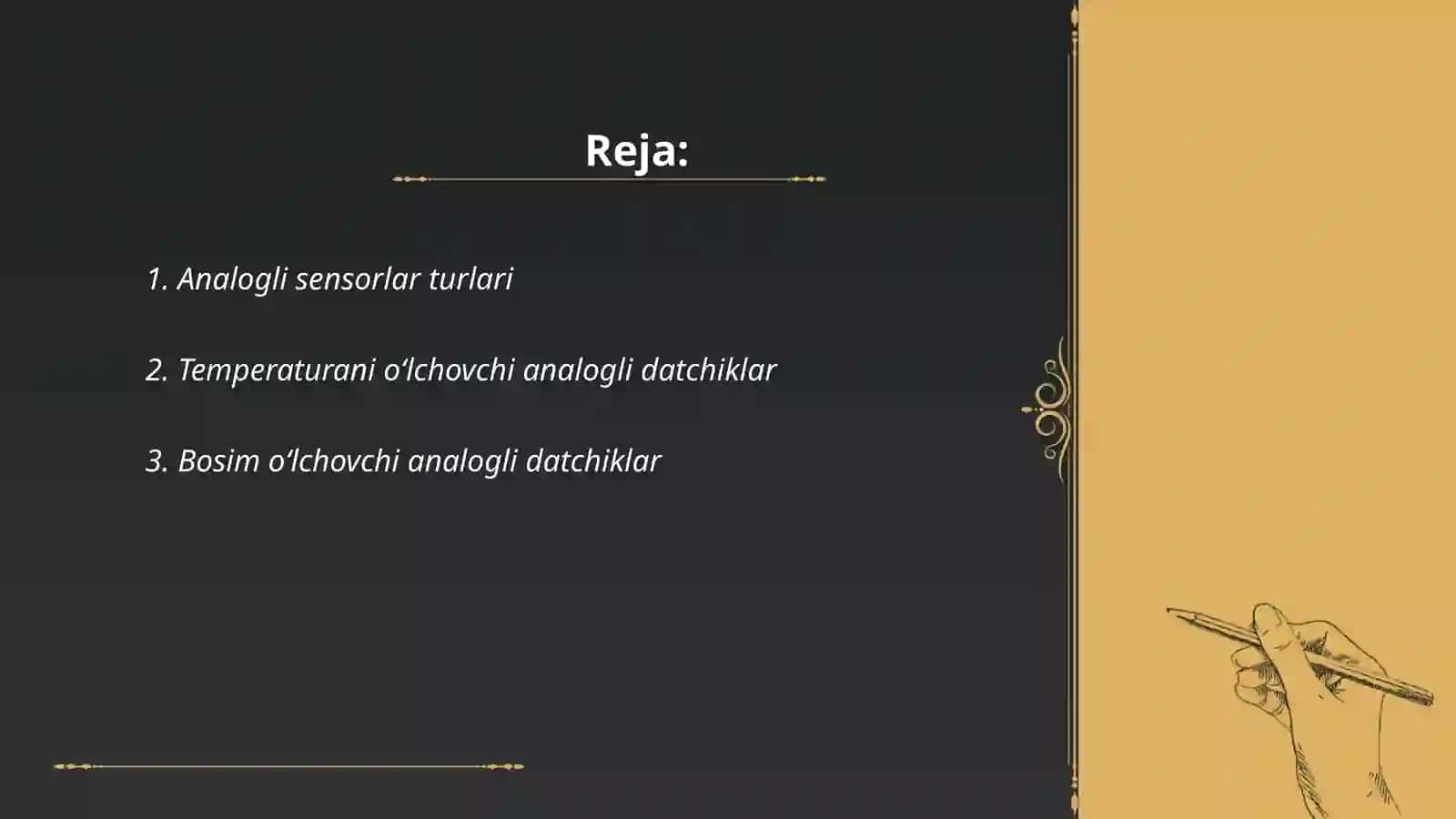 Reja:

1. Analogli sensorlar turlari

2. Temperaturani o‘lchovchi analogli datchiklar

3. Bosim o‘lchovchi analogli datchiklar